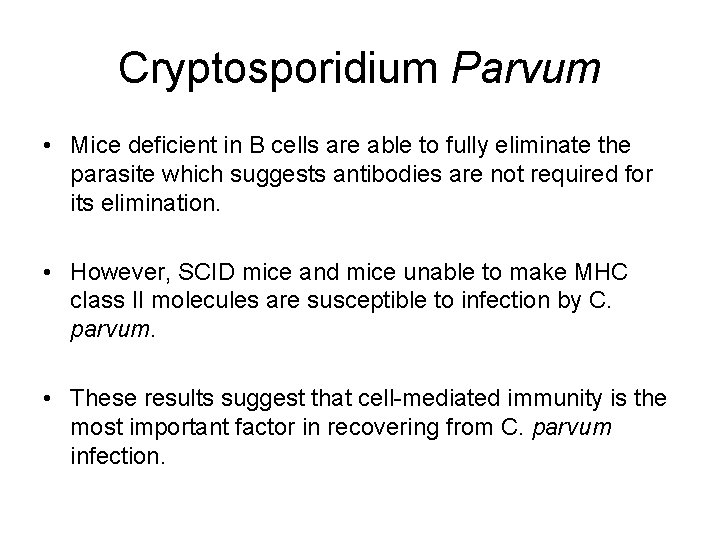 Cryptosporidium Parvum

• Mice deficient in B cells are able to fully eliminate the parasite which suggests antibodies are not required for its elimination.

• However, SCID mice and mice unable to make MHC class II molecules are susceptible to infection by C. parvum.

• These results suggest that cell-mediated immunity is the most important factor in recovering from C. parvum infection.